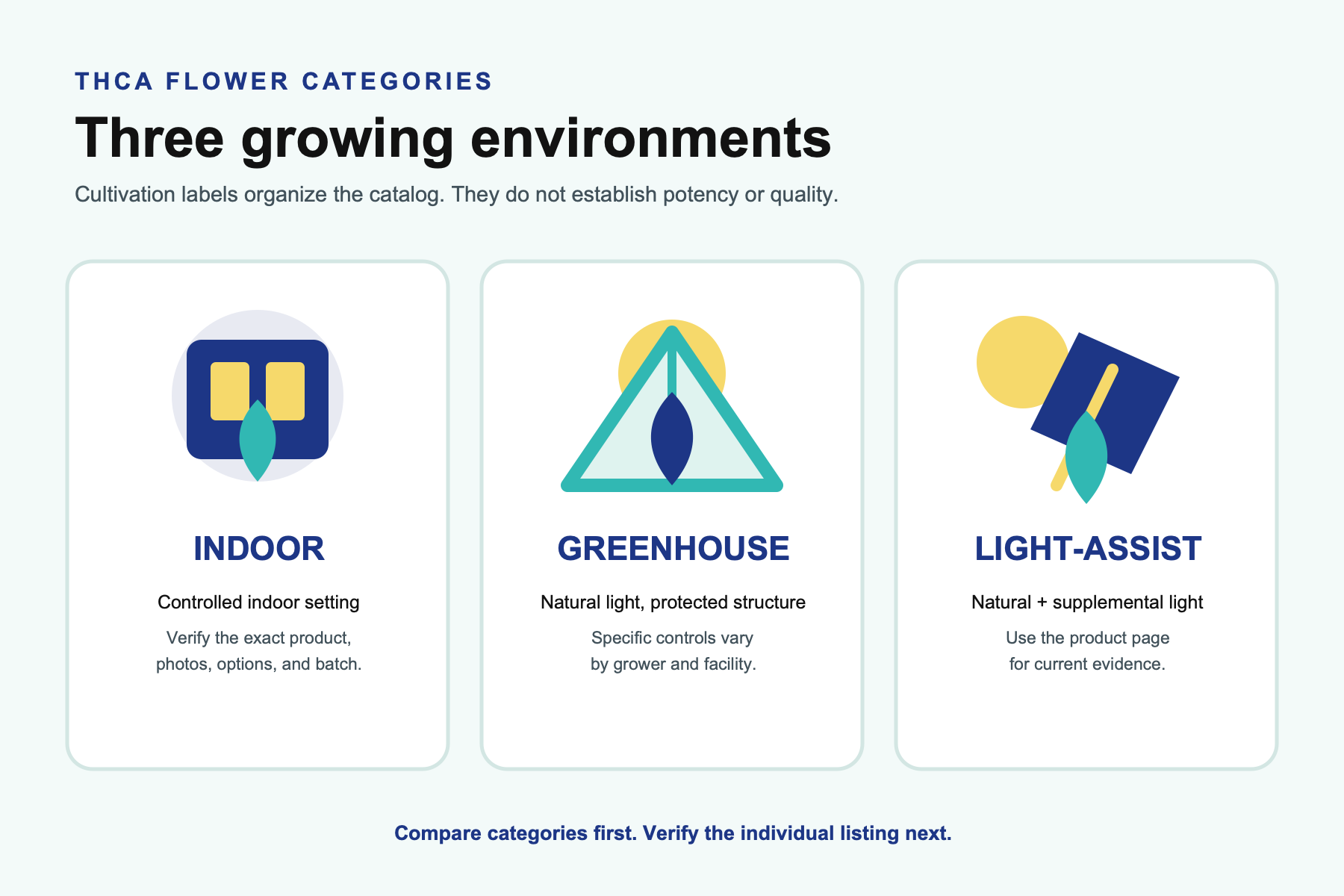 THCA FLOWER CATEGORIES

Three growing environments

Cultivation labels organize the catalog. They do not establish potency or quality.

INDOOR

Controlled indoor setting

Verify the exact product, photos, options, and batch.

GREENHOUSE

Natural light, protected structure

Specific controls vary by grower and facility.

LIGHT-ASSIST

Natural + supplemental light

Use the product page for current evidence.

Compare categories first. Verify the individual listing next.